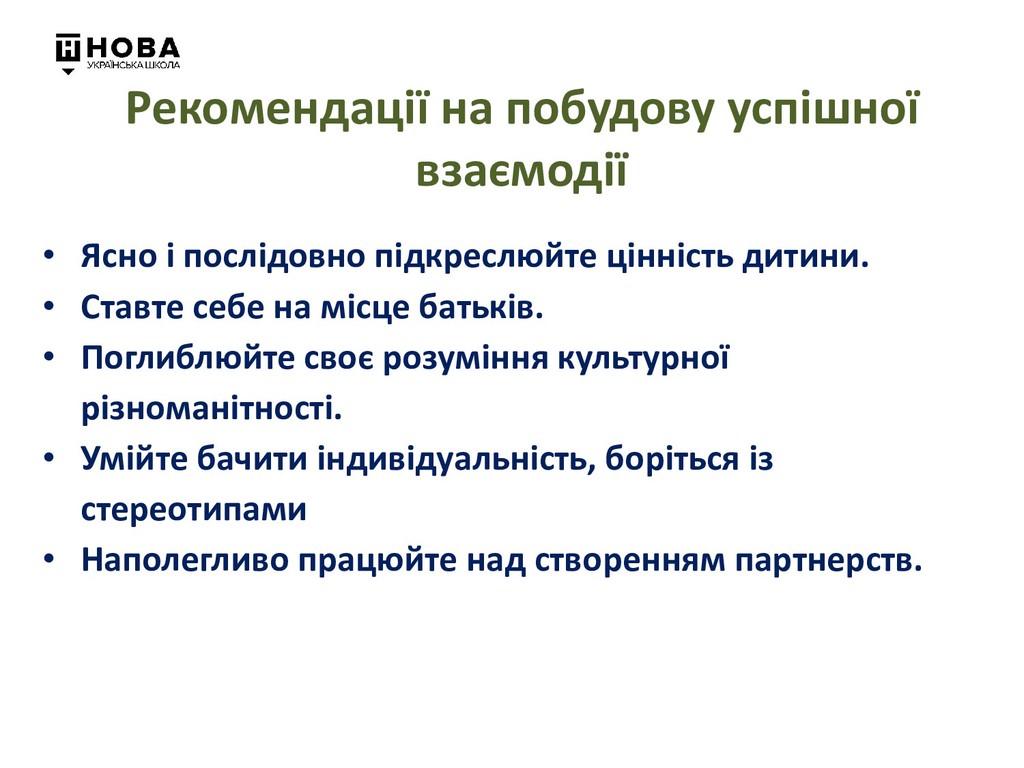 НОВА
УКРАЇНСЬКА ШКОЛА

Рекомендації на побудову успішної взаємодії

• Ясно і послідовно підкреслюйте цінність дитини.
• Ставте себе на місце батьків.
• Поглиблюйте своє розуміння культурної різноманітності.
• Умійте бачити індивідуальність, боріться із стереотипами
• Наполегливо працюйте над створенням партнерств.